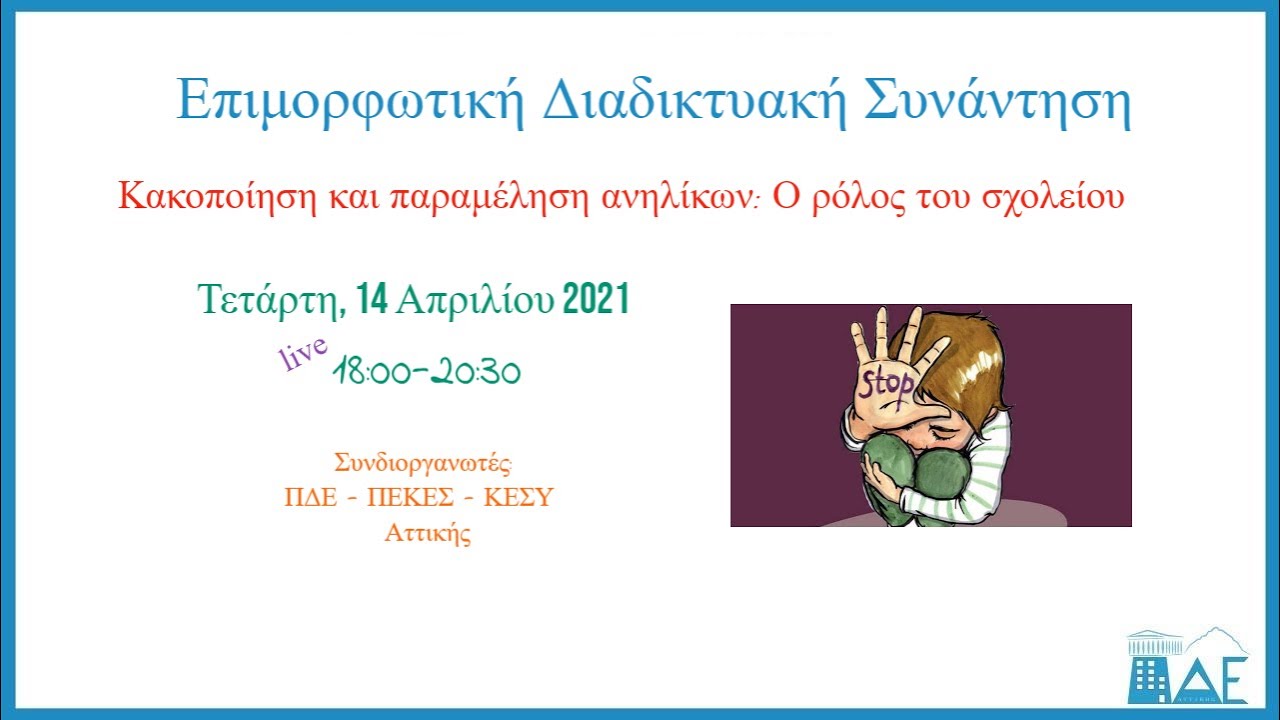 Επιμορφωτική Διαδικτυακή Συνάντηση

Κακοποίηση και παραμέληση ανηλίκων: Ο ρόλος του σχολείου

Τετάρτη, 14 Απριλίου 2021

live 18:00-20:30

Συνδιοργανωτές:
ΠΔΕ - ΠΕΚΕΣ - ΚΕΣΥ
Αττικής

stop

ΠΔΕ